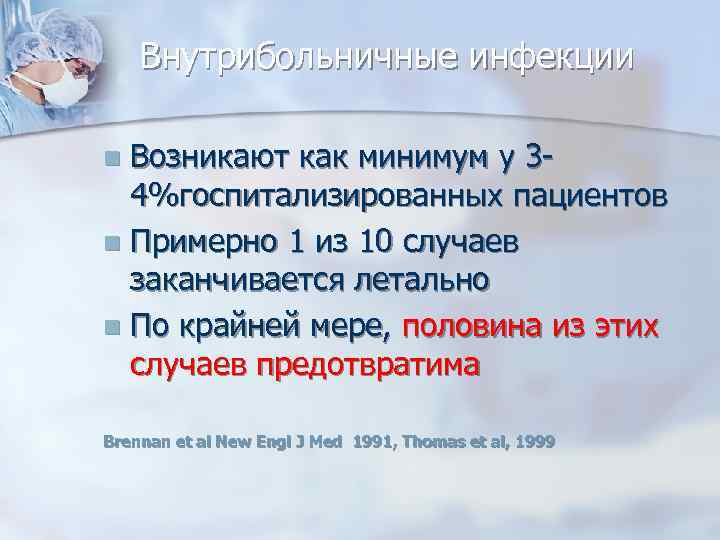 Внутрибольничные инфекции

Возникают как минимум у 3-4%госпитализированных пациентов

Примерно 1 из 10 случаев заканчивается летально

По крайней мере, половина из этих случаев предотвратима

Brennan et al New Engl J Med 1991, Thomas et al, 1999